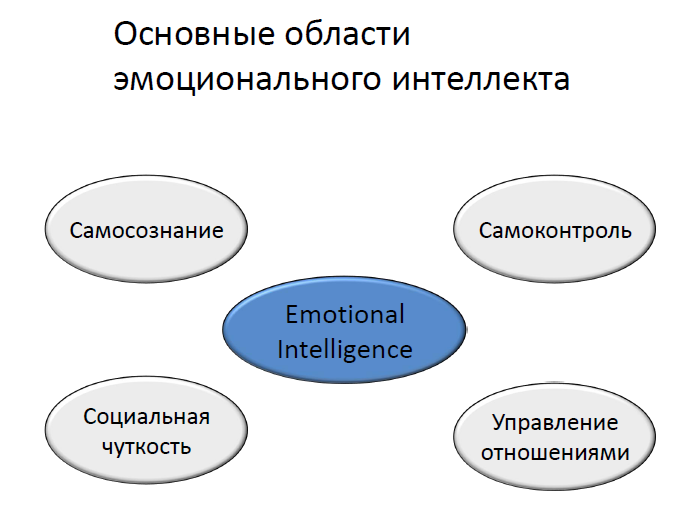 Основные области эмоционального интеллекта

Самосознание

Самоконтроль

Emotional Intelligence

Социальная чуткость

Управление отношениями